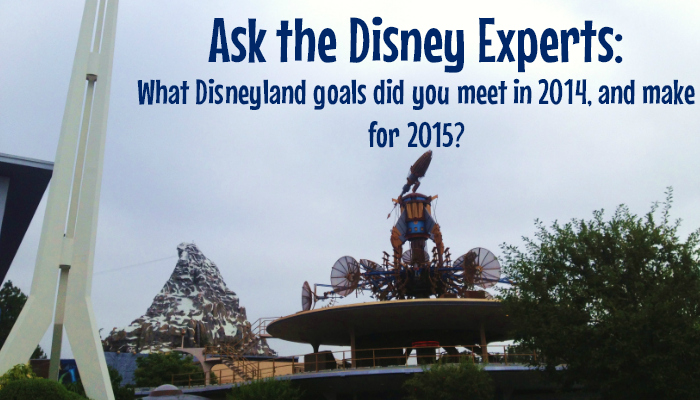 Ask the Disney Experts:
What Disneyland goals did you meet in 2014, and make for 2015?